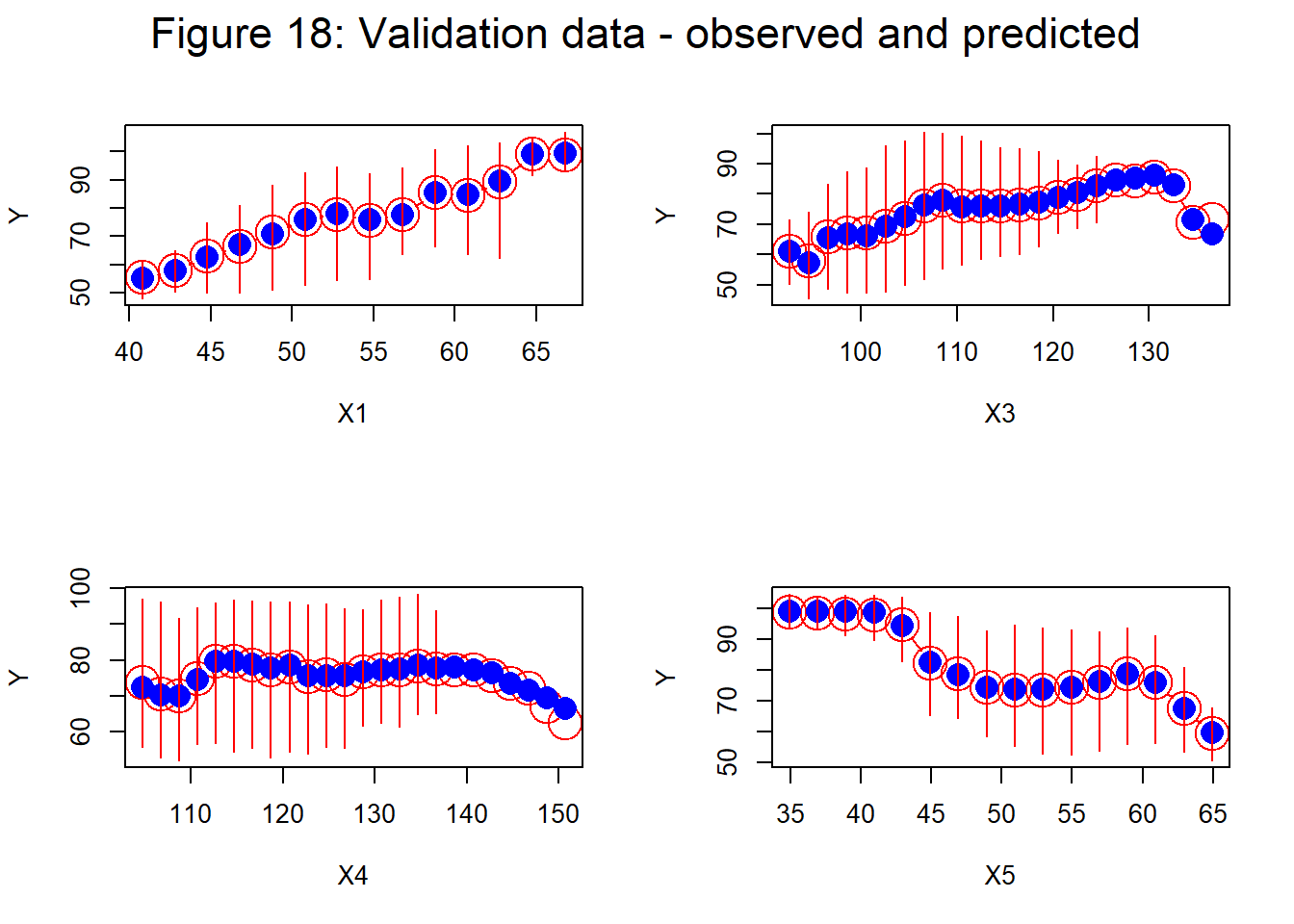 Figure 18: Validation data - observed and predicted

Y
50
70
90
40
45
50
55
60
65
X1

Y
50
70
90
100
110
120
130
X3

Y
60
80
100
110
120
130
140
150
X4

Y
50
70
90
35
40
45
50
55
60
65
X5